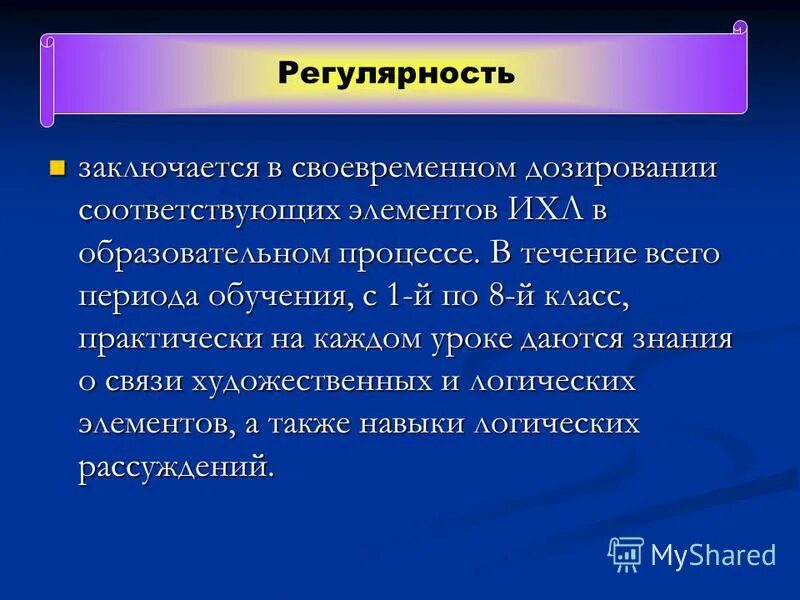 Регулярность

заключается в своевременном дозировании соответствующих элементов ИХЛ в образовательном процессе. В течение всего периода обучения, с 1-й по 8-й класс, практически на каждом уроке даются знания о связи художественных и логических элементов, а также навыки логических рассуждений.

MyShared